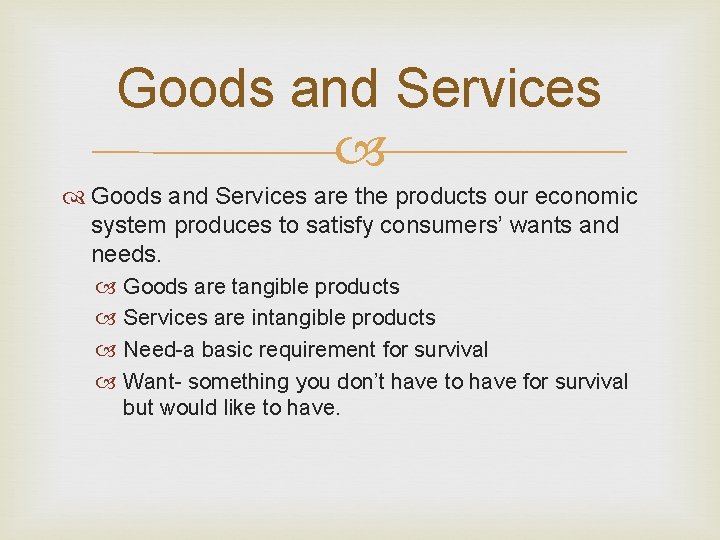 Goods and Services

Goods and Services are the products our economic system produces to satisfy consumers' wants and needs.

Goods are tangible products

Services are intangible products

Need-a basic requirement for survival

Want- something you don't have to have for survival but would like to have.